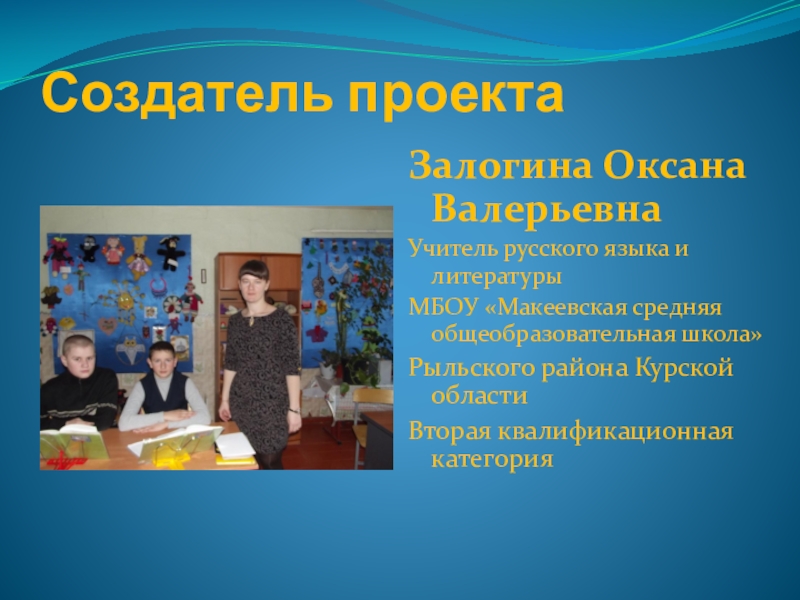 Создатель проекта

Залогина Оксана Валерьевна

Учитель русского языка и литературы

МБОУ «Макеевская средняя общеобразовательная школа»

Рыльского района Курской области

Вторая квалификационная категория